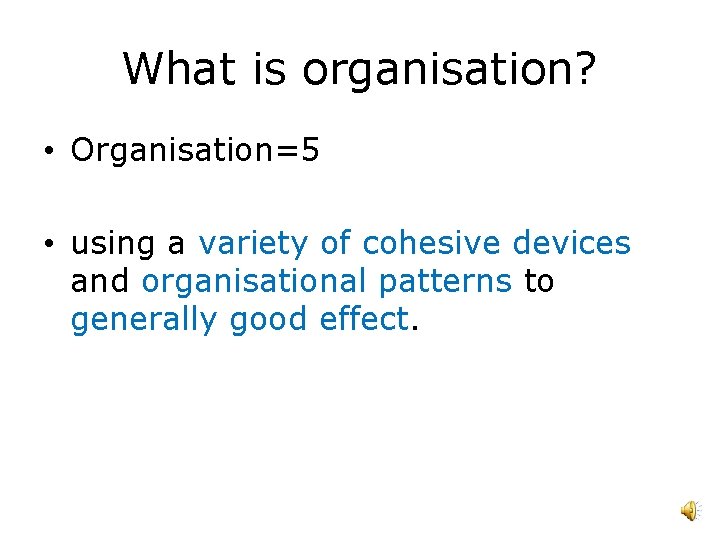 What is organisation?

• Organisation=5

• using a variety of cohesive devices and organisational patterns to generally good effect.